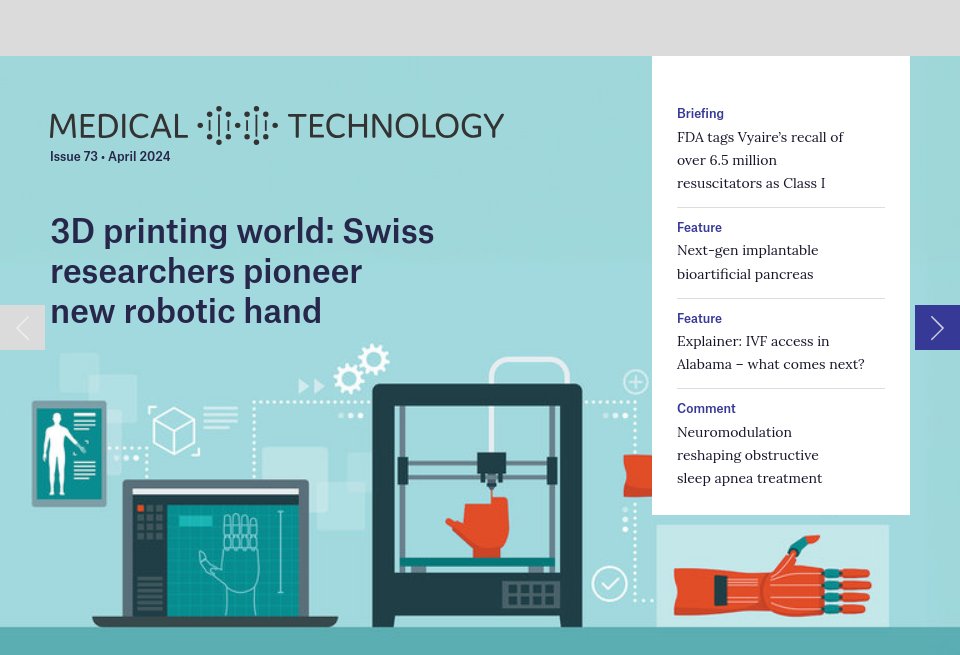 MEDICAL TECHNOLOGY
Issue 73 • April 2024

3D printing world: Swiss researchers pioneer new robotic hand

Briefing
FDA tags Vyaire's recall of over 6.5 million resuscitators as Class I

Feature
Next-gen implantable bioartificial pancreas

Feature
Explainer: IVF access in Alabama – what comes next?

Comment
Neuromodulation reshaping obstructive sleep apnea treatment